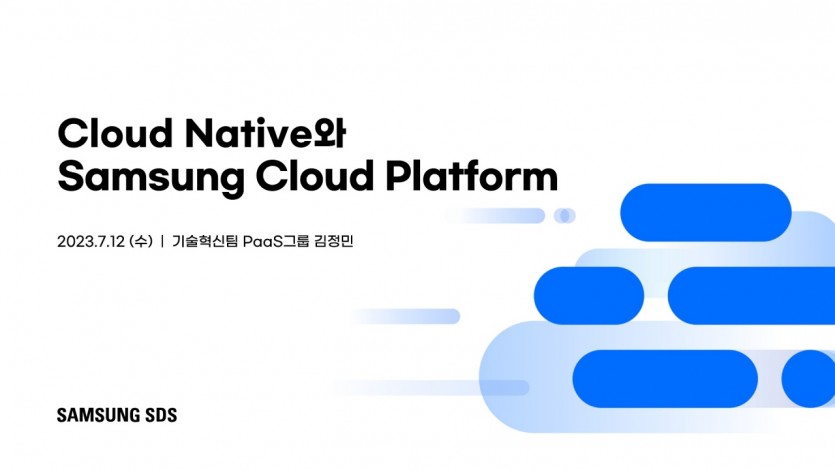 Cloud Native와
Samsung Cloud Platform

2023.7.12 (수) | 기술혁신팀 PaaS그룹 김정민

SAMSUNG SDS